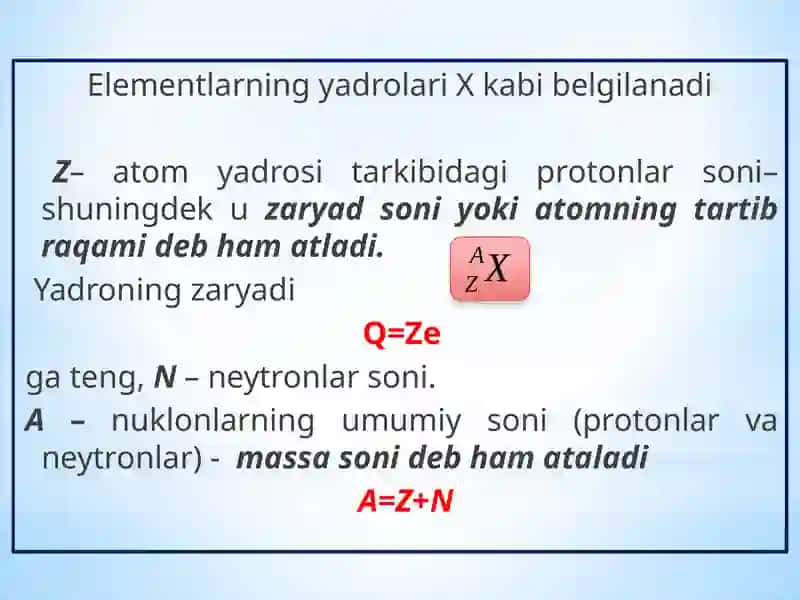 Elementlarning yadrolari X kabi belgilanadi

Z– atom yadrosi tarkibidagi protonlar soni– shuningdek u zaryad soni yoki atomning tartib raqami deb ham atladi.

$^{A}_{Z}X$

Yadroning zaryadi

Q=Ze

ga teng, N – neytronlar soni.

A – nuklonlarning umumiy soni (protonlar va neytronlar) - massa soni deb ham ataladi

A=Z+N